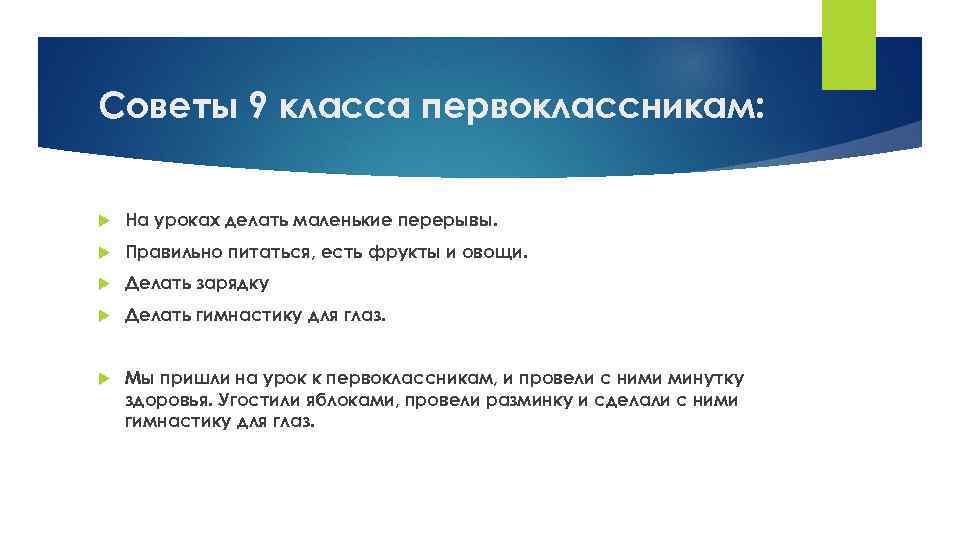 Советы 9 класса первоклассникам:

На уроках делать маленькие перерывы.

Правильно питаться, есть фрукты и овощи.

Делать зарядку

Делать гимнастику для глаз.

Мы пришли на урок к первоклассникам, и провели с ними минутку здоровья. Угостили яблоками, провели разминку и сделали с ними гимнастику для глаз.